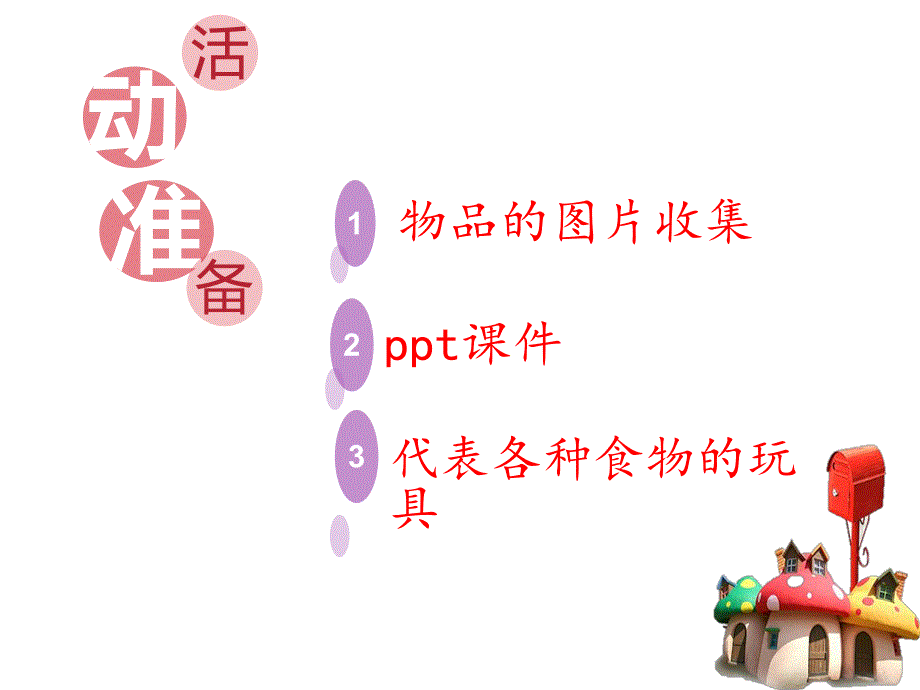 活动准备

1 物品的图片收集

2 ppt课件

3 代表各种食物的玩具